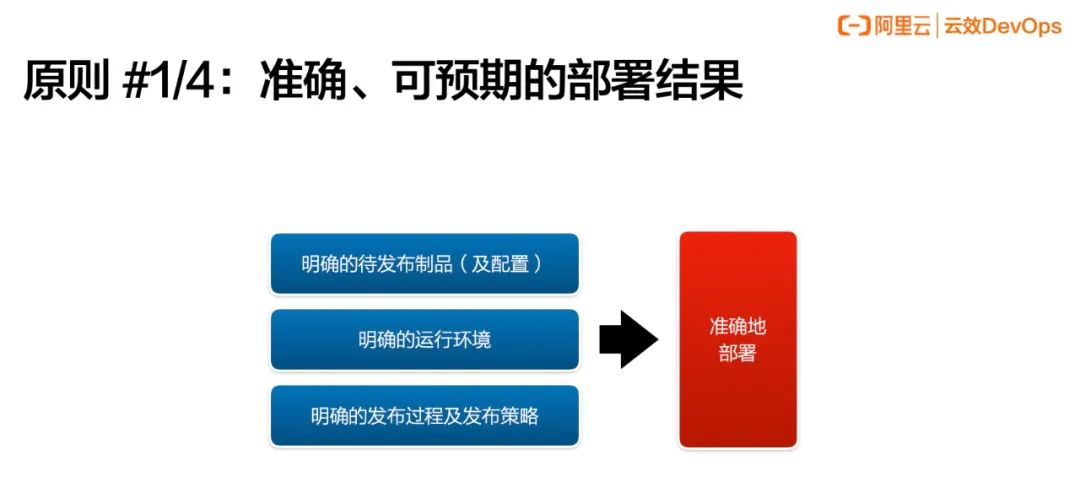 阿里云 | 云效DevOps

原则 #1/4：准确、可预期的部署结果

明确的待发布制品（及配置）

明确的运行环境

明确的发布过程及发布策略

准确地部署